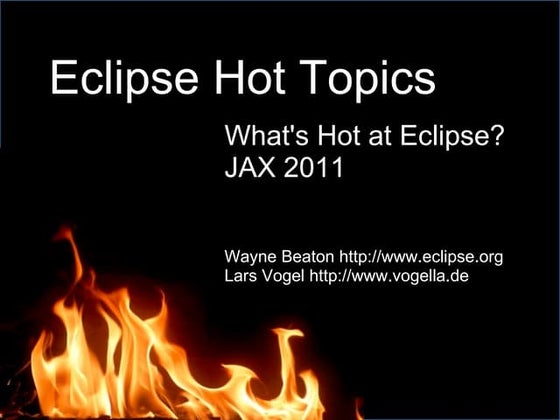 Eclipse Hot Topics

What's Hot at Eclipse?
JAX 2011

Wayne Beaton http://www.eclipse.org
Lars Vogel http://www.vogella.de